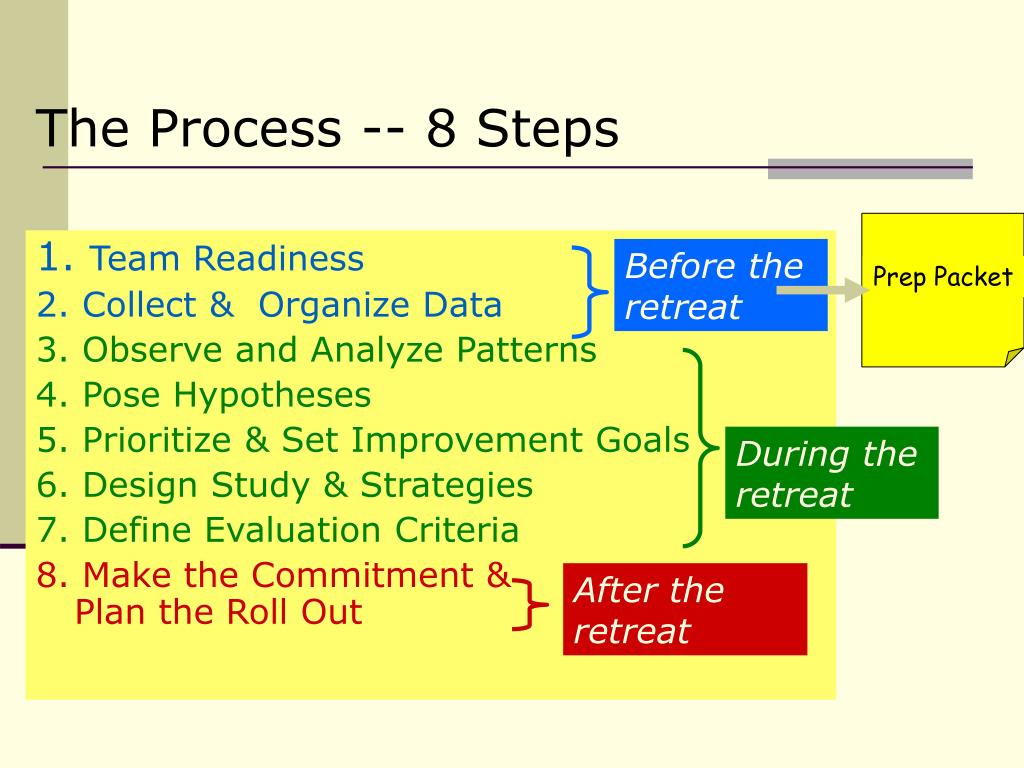 The Process -- 8 Steps

1. Team Readiness
2. Collect & Organize Data
3. Observe and Analyze Patterns
4. Pose Hypotheses
5. Prioritize & Set Improvement Goals
6. Design Study & Strategies
7. Define Evaluation Criteria
8. Make the Commitment & Plan the Roll Out

Before the retreat

Prep Packet

During the retreat

After the retreat